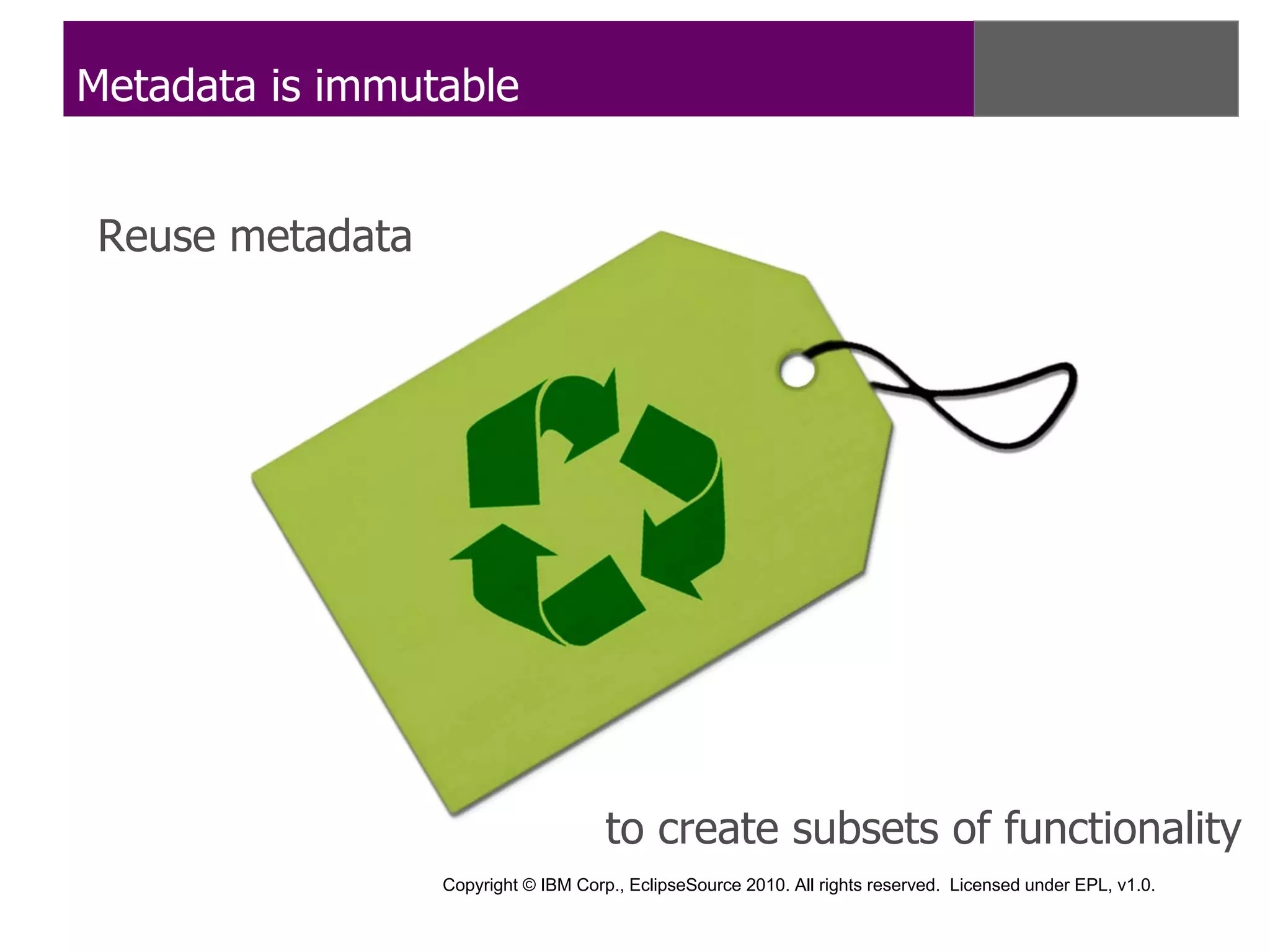 Metadata is immutable

Reuse metadata

to create subsets of functionality

Copyright © IBM Corp., EclipseSource 2010. All rights reserved. Licensed under EPL, v1.0.